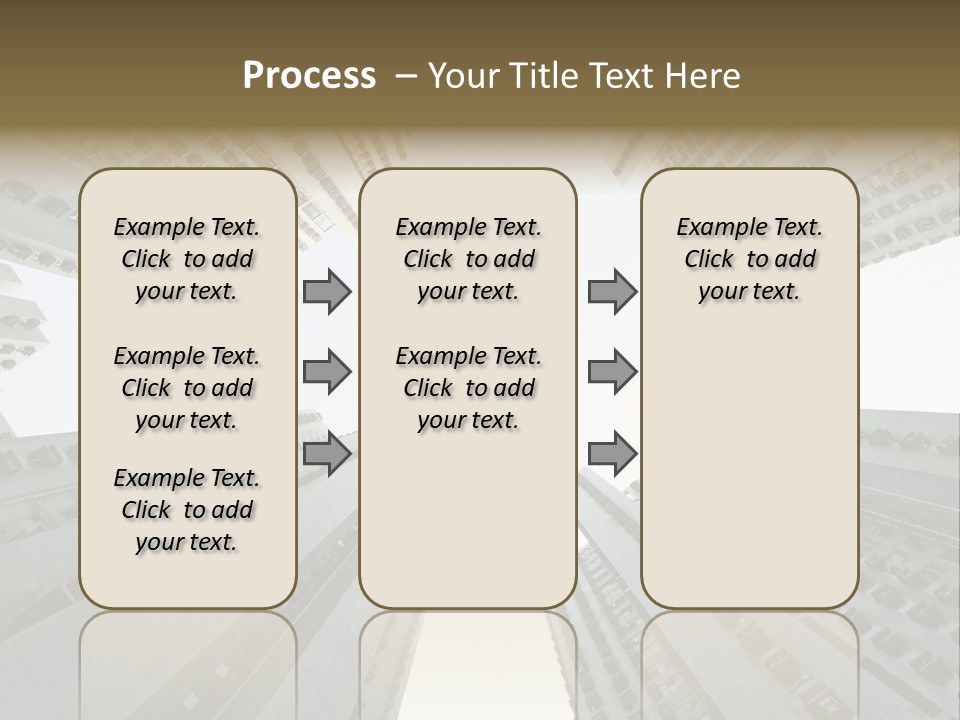 Process – Your Title Text Here

Example Text. Click to add your text.

Example Text. Click to add your text.

Example Text. Click to add your text.

Example Text. Click to add your text.

Example Text. Click to add your text.

Example Text. Click to add your text.